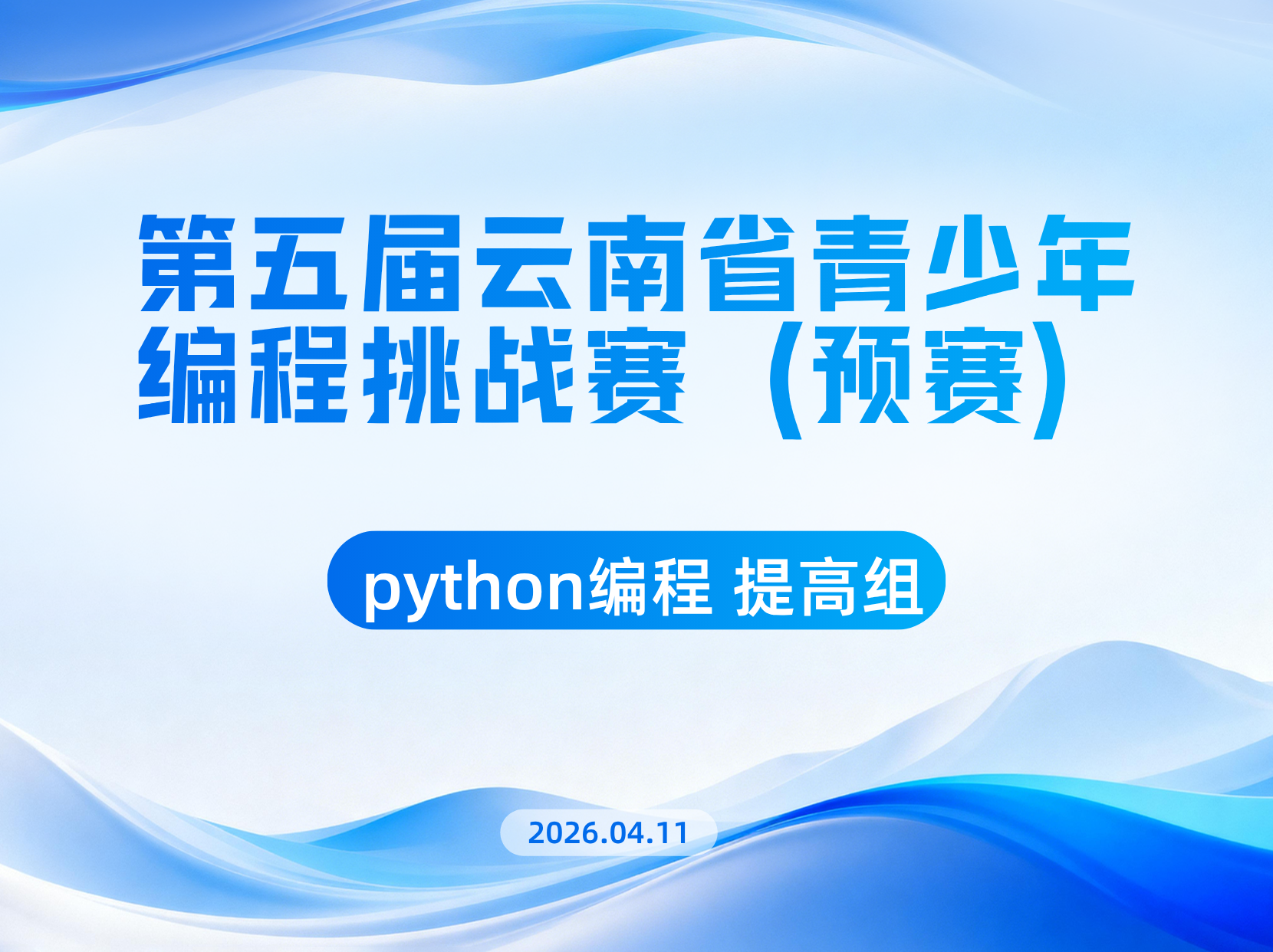 第五届云南省青少年编程挑战赛（预赛）

python编程 提高组

2026.04.11